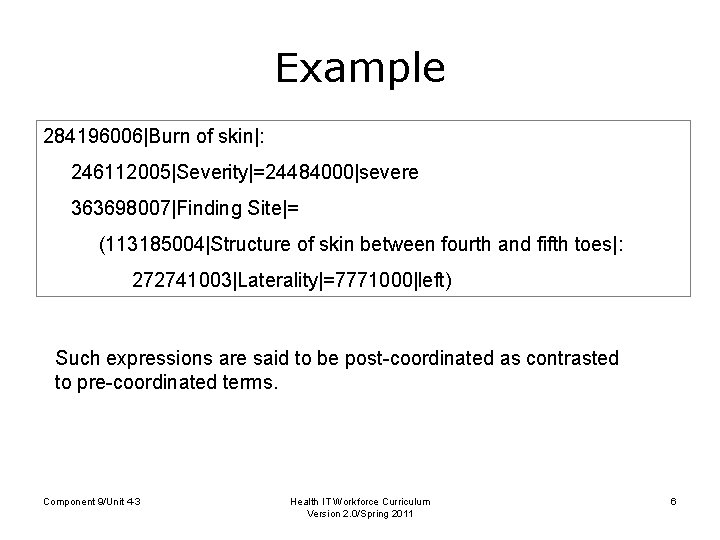 Example

284196006|Burn of skin|:

246112005|Severity|=24484000|severe

363698007|Finding Site|=

(113185004|Structure of skin between fourth and fifth toes|:

272741003|Laterality|=7771000|left)

Such expressions are said to be post-coordinated as contrasted to pre-coordinated terms.

Component 9/Unit 4-3

Health IT Workforce Curriculum
Version 2.0/Spring 2011

6